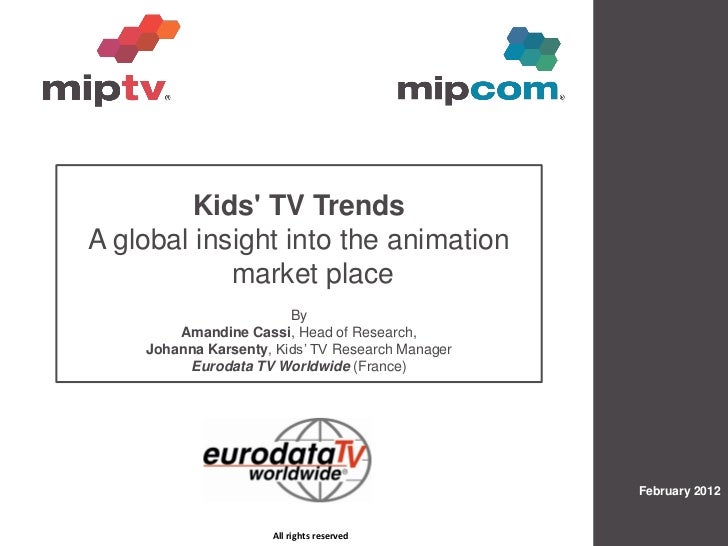 miptv®

mipcom®

Kids' TV Trends
A global insight into the animation market place

By
Amandine Cassi, Head of Research,
Johanna Karsenty, Kids' TV Research Manager
Eurodata TV Worldwide (France)

eurodataTV worldwide®

February 2012

All rights reserved